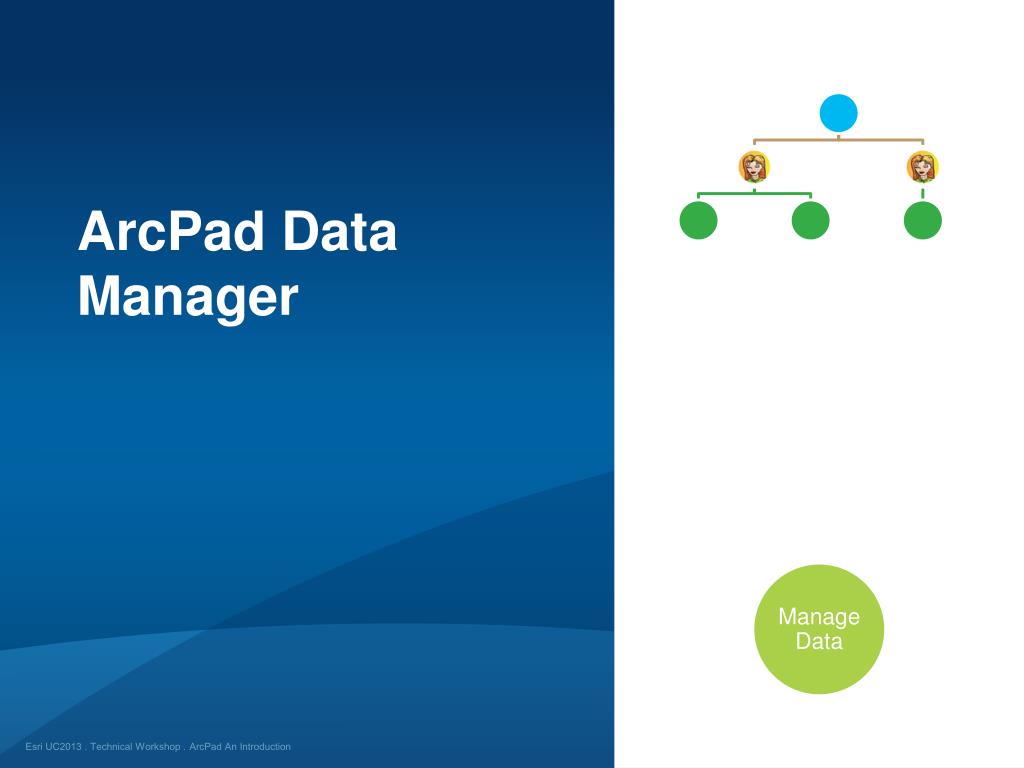 ArcPad Data Manager

Manage Data

Esri UC2013 . Technical Workshop . ArcPad An Introduction